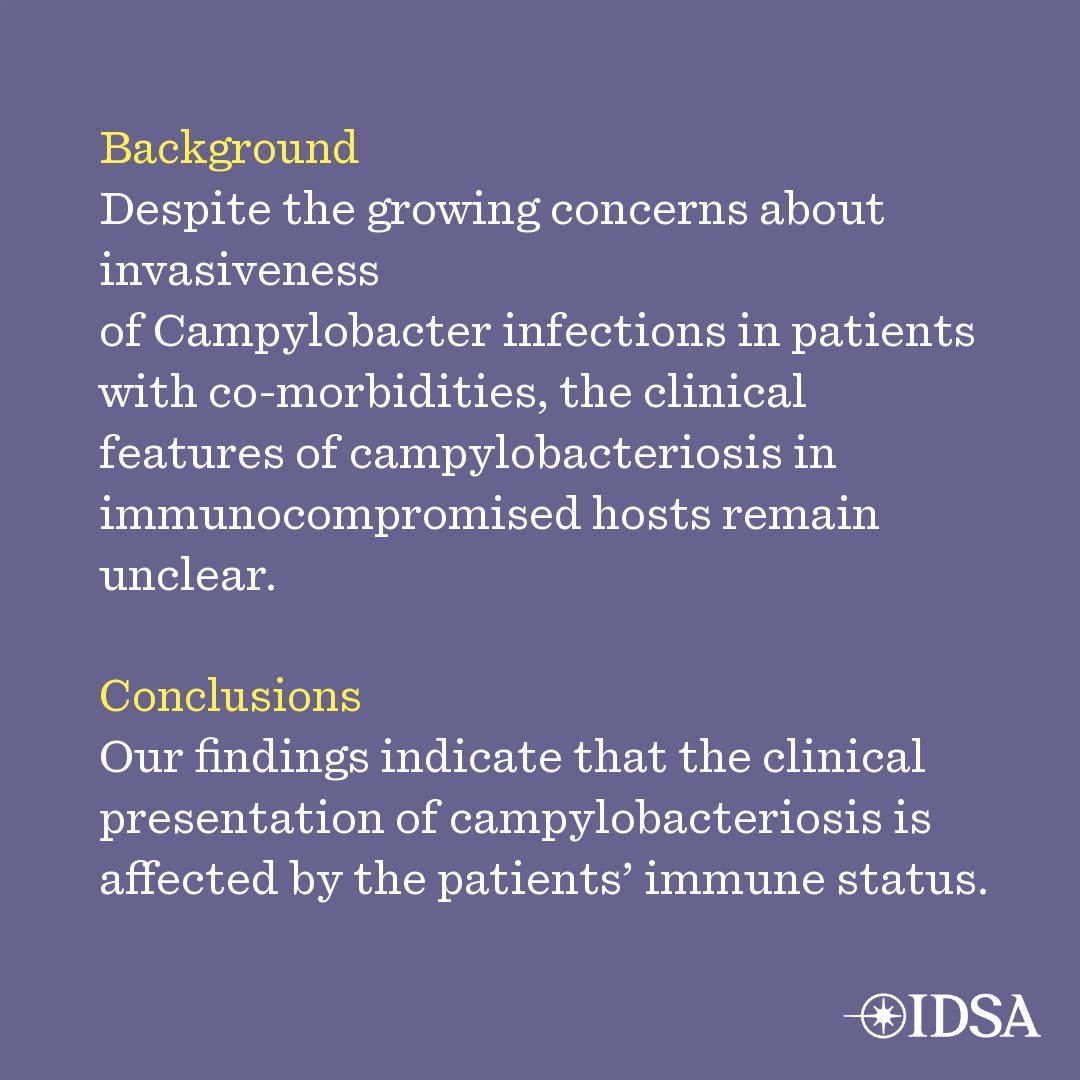 Background
Despite the growing concerns about invasiveness
of Campylobacter infections in patients with co-morbidities, the clinical features of campylobacteriosis in immunocompromised hosts remain unclear.

Conclusions
Our findings indicate that the clinical presentation of campylobacteriosis is affected by the patients' immune status.

IDSA